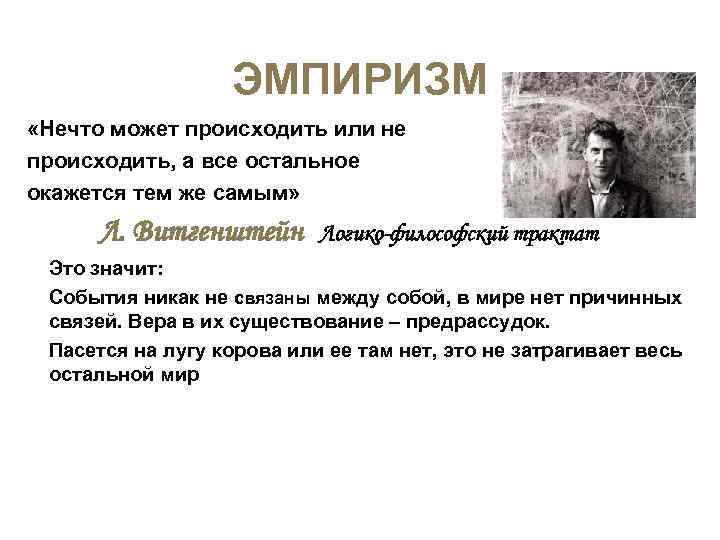 ЭМПИРИЗМ

«Нечто может происходить или не происходить, а все остальное окажется тем же самым»

Л. Витгенштейн Логико-философский трактат

Это значит:

События никак не связаны между собой, в мире нет причинных связей. Вера в их существование – предрассудок.

Пасется на лугу корова или ее там нет, это не затрагивает весь остальной мир